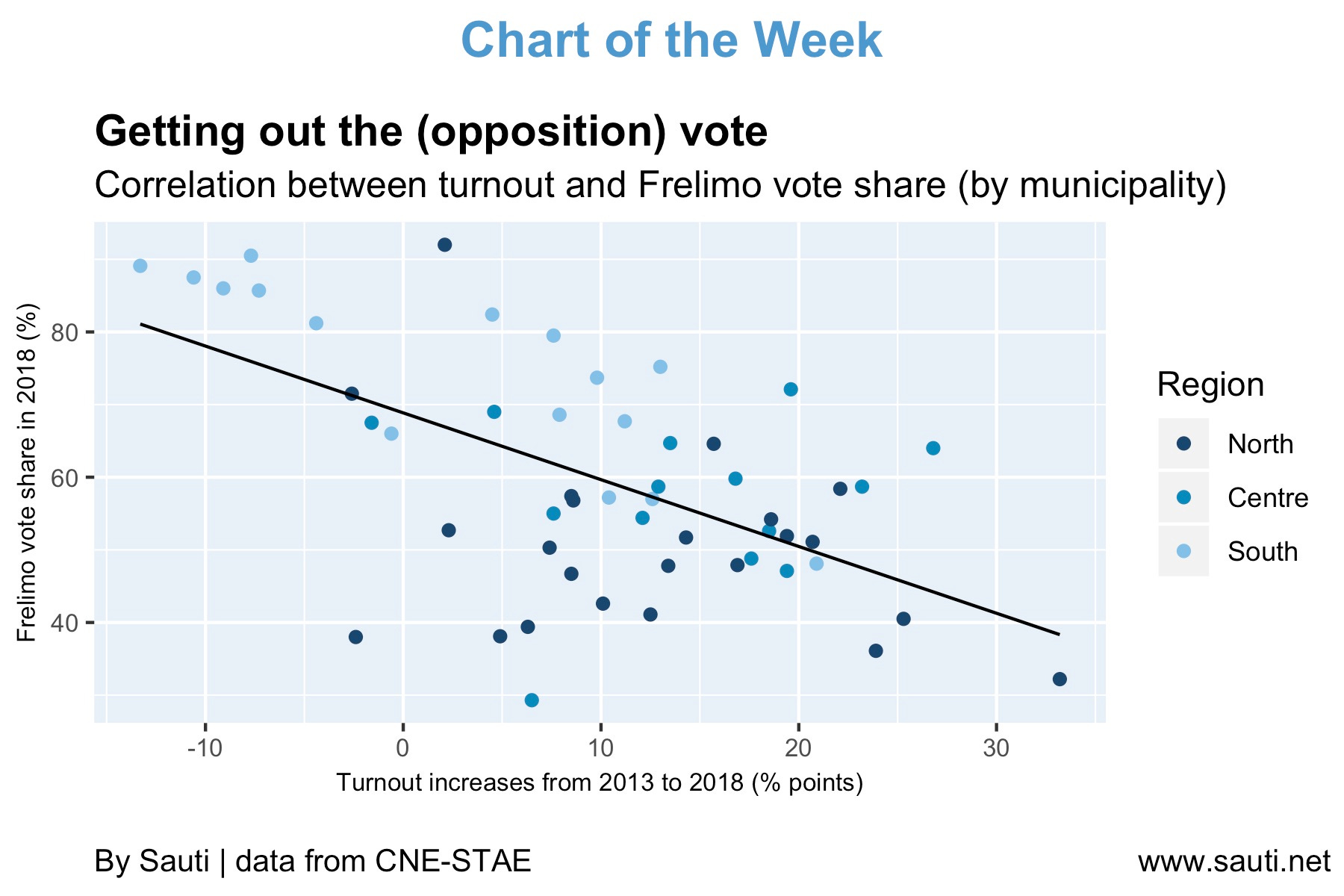 Chart of the Week

Getting out the (opposition) vote

Correlation between turnout and Frelimo vote share (by municipality)

Frelimo vote share in 2018 (%)

80
60
40

-10
0
10
20
30

Turnout increases from 2013 to 2018 (% points)

Region
North
Centre
South

By Sauti | data from CNE-STAE

www.sauti.net